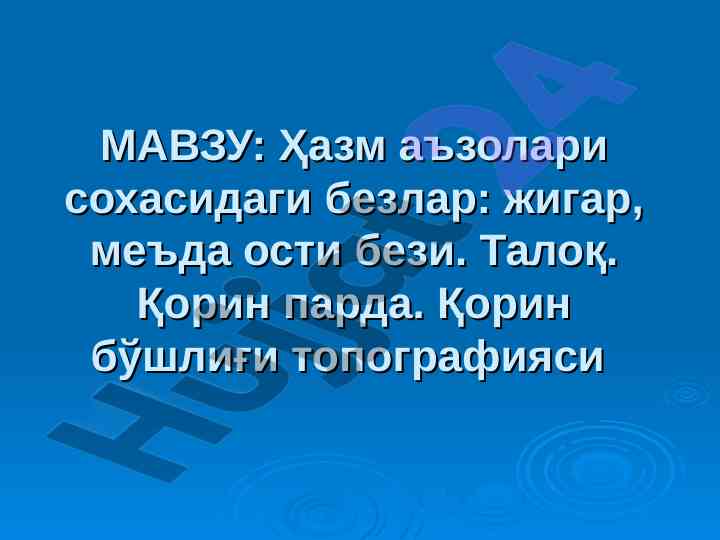 МАВЗУ: Ҳазм аъзолари сохасидаги безлар: жигар, меъда ости бези. Талоқ. Қорин парда. Қорин бўшлиғи топографияси

Hujjat24